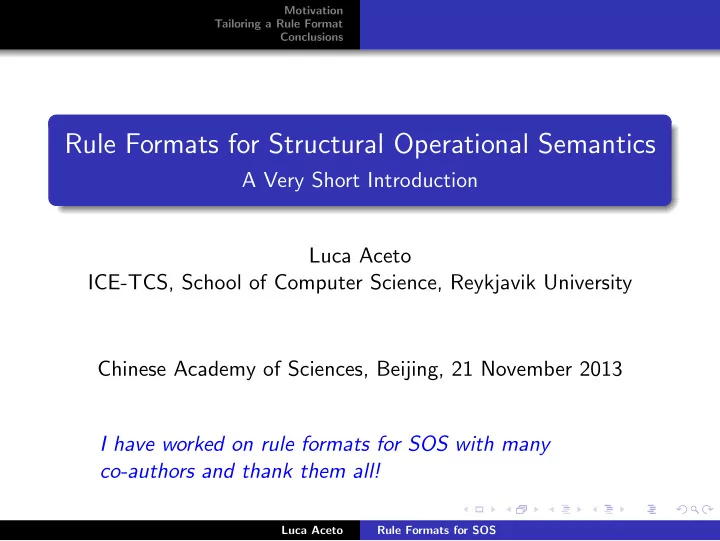 Motivation
Tailoring a Rule Format
Conclusions

Rule Formats for Structural Operational Semantics
A Very Short Introduction

Luca Aceto
ICE-TCS, School of Computer Science, Reykjavik University

Chinese Academy of Sciences, Beijing, 21 November 2013

I have worked on rule formats for SOS with many co-authors and thank them all!

Luca Aceto Rule Formats for SOS